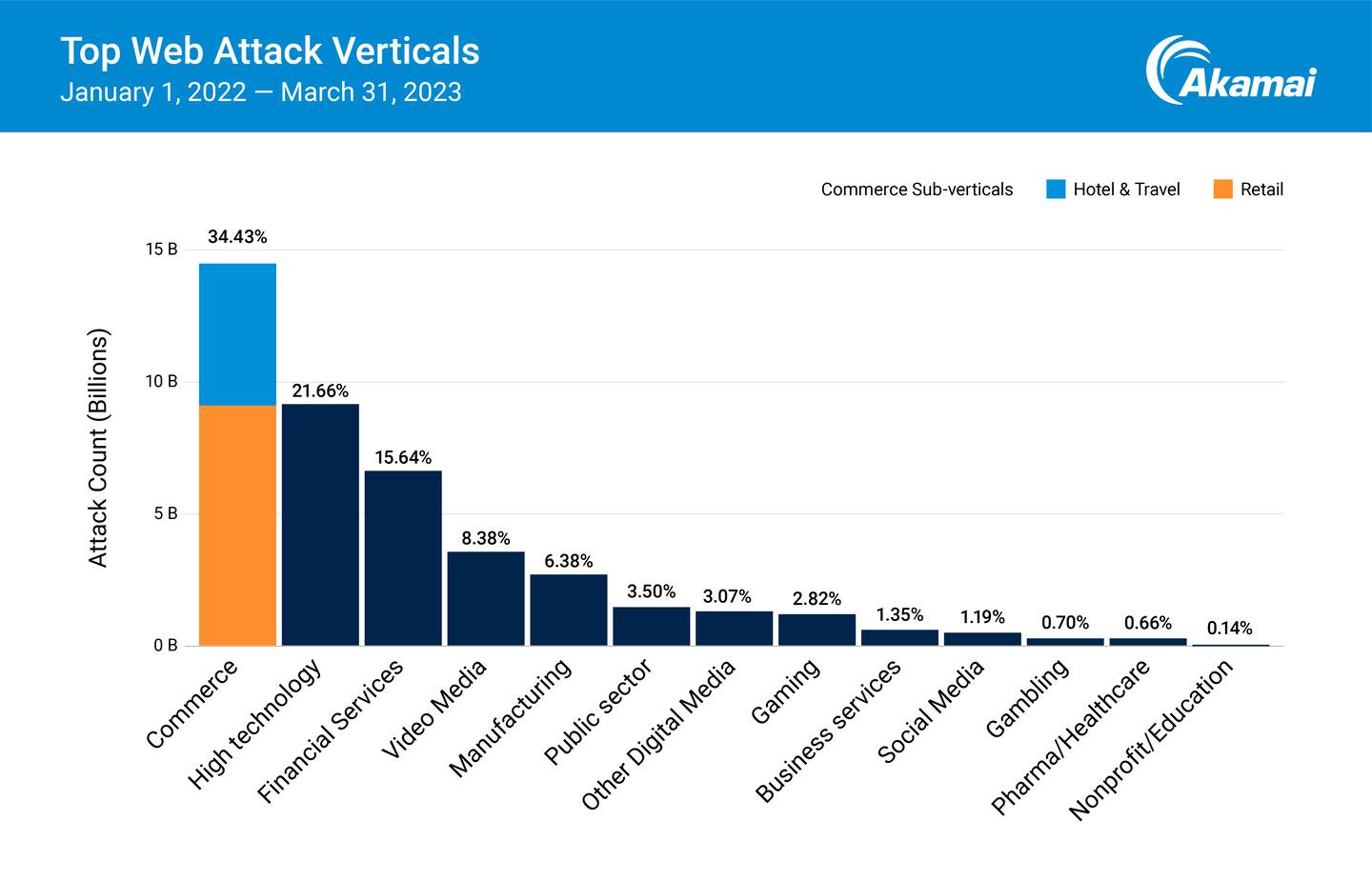 Top Web Attack Verticals
January 1, 2022 — March 31, 2023

Akamai

Commerce Sub-verticals
Hotel & Travel
Retail

Attack Count (Billions)

15 B
10 B
5 B
0 B

34.43%
21.66%
15.64%
8.38%
6.38%
3.50%
3.07%
2.82%
1.35%
1.19%
0.70%
0.66%
0.14%

Commerce
High technology
Financial Services
Video Media
Manufacturing
Public sector
Other Digital Media
Gaming
Business services
Social Media
Gambling
Pharma/Healthcare
Nonprofit/Education